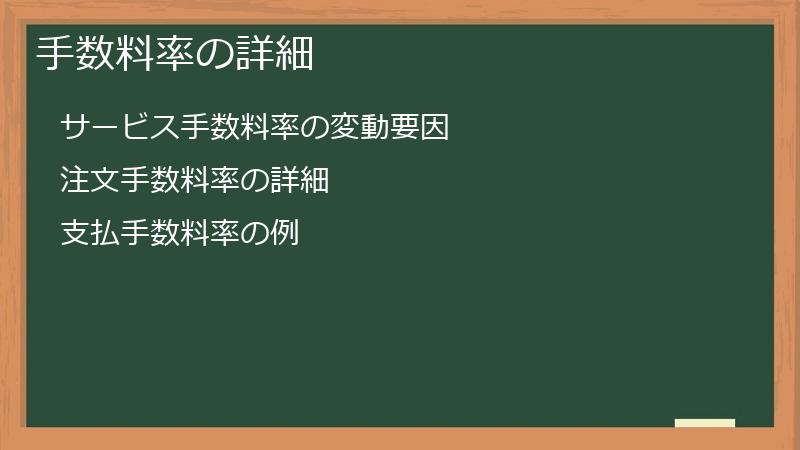 手数料率の詳細

サービス手数料率の変動要因

注文手数料率の詳細

支払手数料率の例